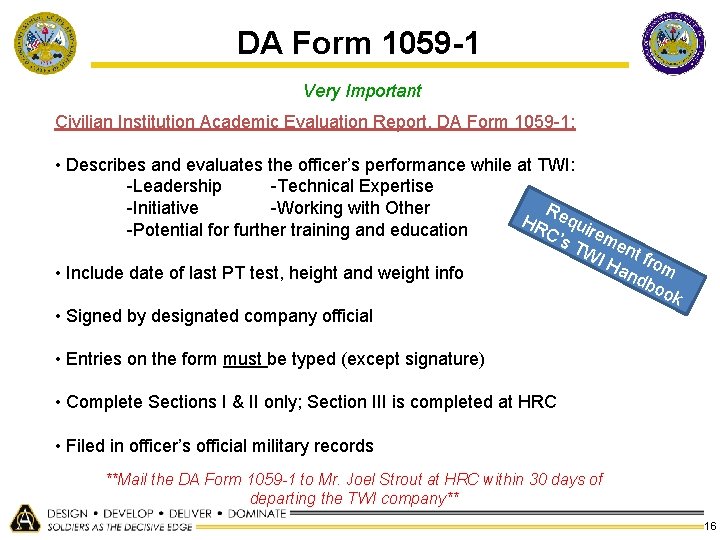 DA Form 1059-1

Very Important

Civilian Institution Academic Evaluation Report, DA Form 1059-1:

• Describes and evaluates the officer's performance while at TWI:
-Leadership -Technical Expertise
-Initiative -Working with Other
-Potential for further training and education

Requirement from HRC's TWI Handbook

• Include date of last PT test, height and weight info

• Signed by designated company official

• Entries on the form must be typed (except signature)

• Complete Sections I & II only; Section III is completed at HRC

• Filed in officer's official military records

**Mail the DA Form 1059-1 to Mr. Joel Strout at HRC within 30 days of departing the TWI company**

DESIGN • DEVELOP • DELIVER • DOMINATE
SOLDIERS AS THE DECISIVE EDGE

16